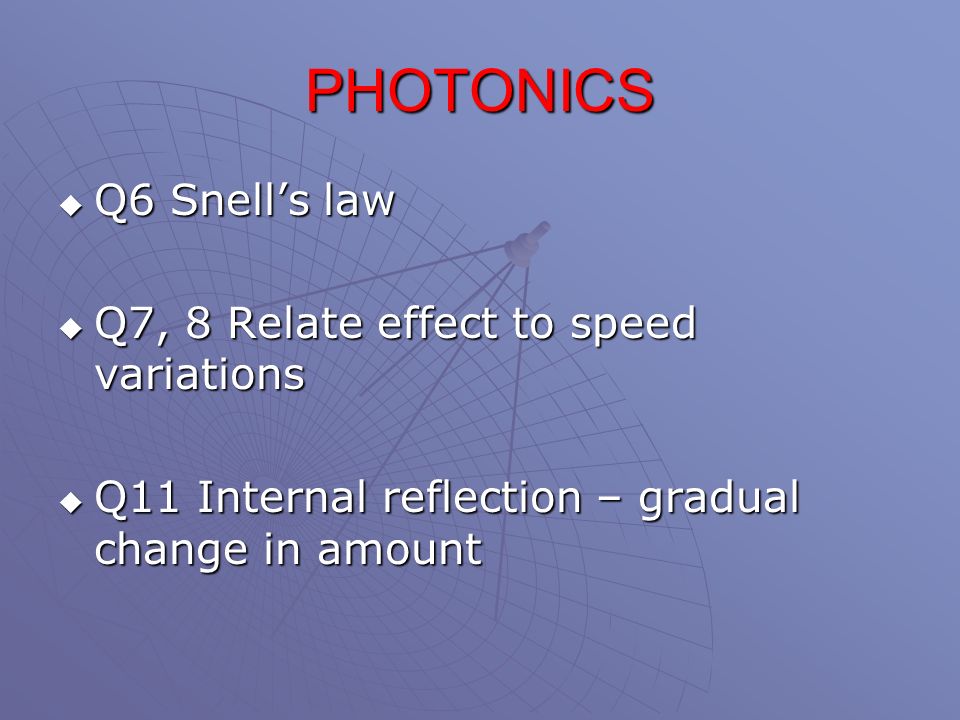 PHOTONICS

◆ Q6 Snell’s law

◆ Q7, 8 Relate effect to speed variations

◆ Q11 Internal reflection – gradual change in amount